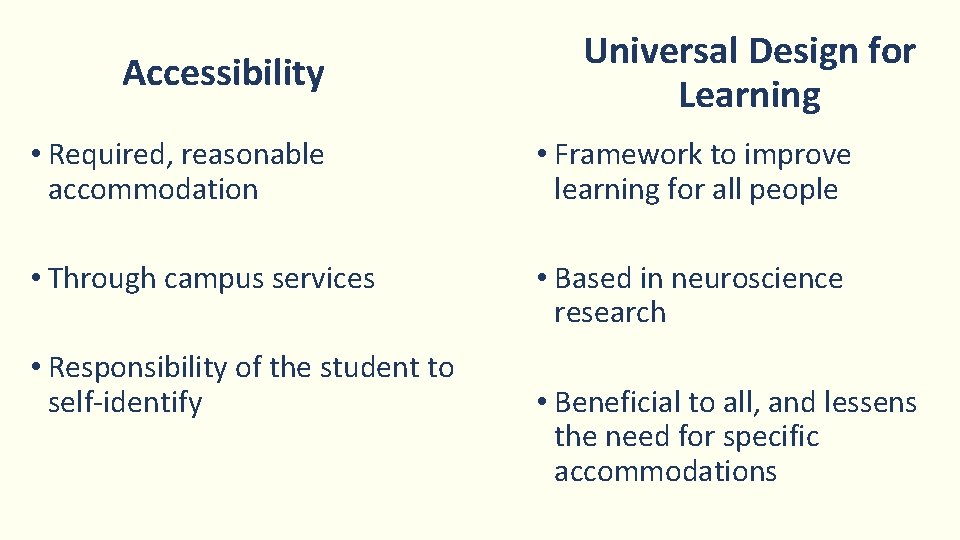 Accessibility

• Required, reasonable accommodation

• Through campus services

• Responsibility of the student to self-identify

Universal Design for Learning

• Framework to improve learning for all people

• Based in neuroscience research

• Beneficial to all, and lessens the need for specific accommodations